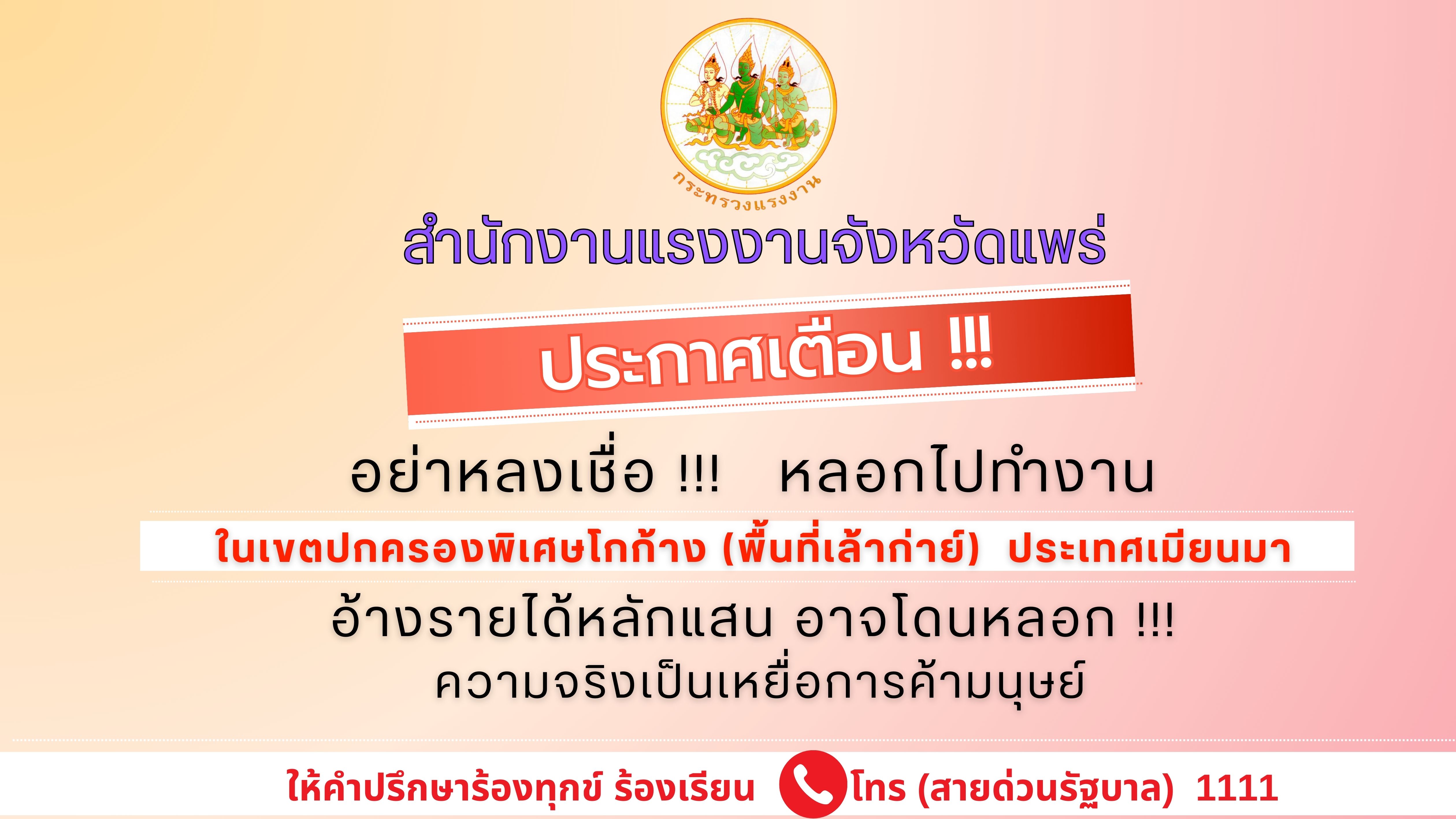 กระทรวงแรงงาน

สำนักงานแรงงานจังหวัดแพร่

ประกาศเตือน !!!

อย่าหลงเชื่อ !!! หลอกไปทำงาน

ในเขตปกครองพิเศษโกก้าง (พื้นที่เล้าก่าย) ประเทศเมียนมา

อ้างรายได้หลักแสน อาจโดนหลอก !!!
ความจริงเป็นเหยื่อการค้ามนุษย์

ให้คำปรึกษาร้องทุกข์ ร้องเรียน โทร (สายด่วนรัฐบาล) 1111